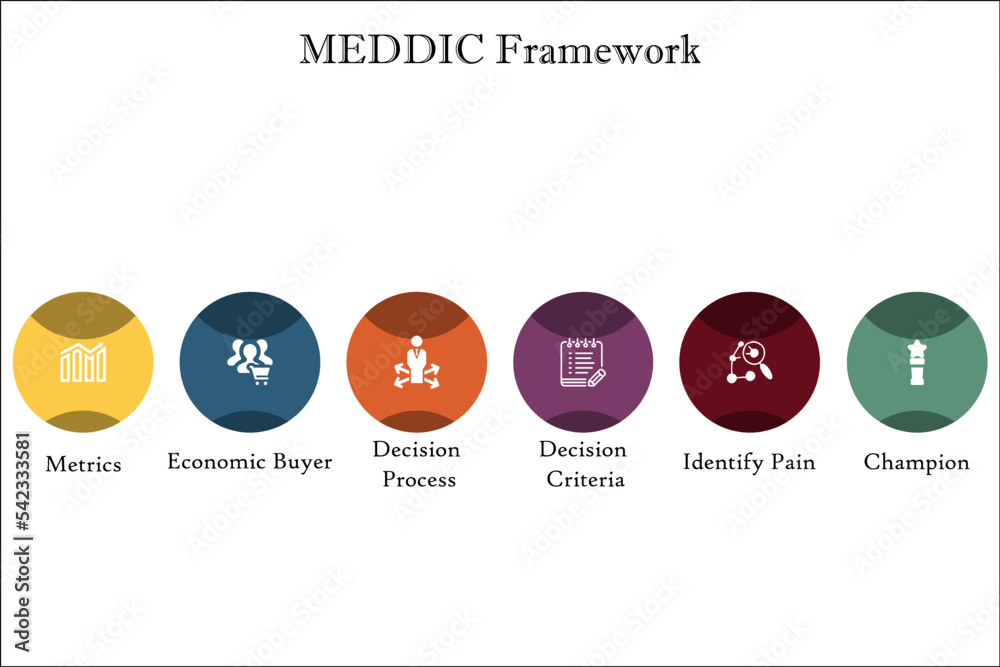 MEDDIC Framework

Metrics

Economic Buyer

Decision Process

Decision Criteria

Identify Pain

Champion

Adobe Stock | #542333581